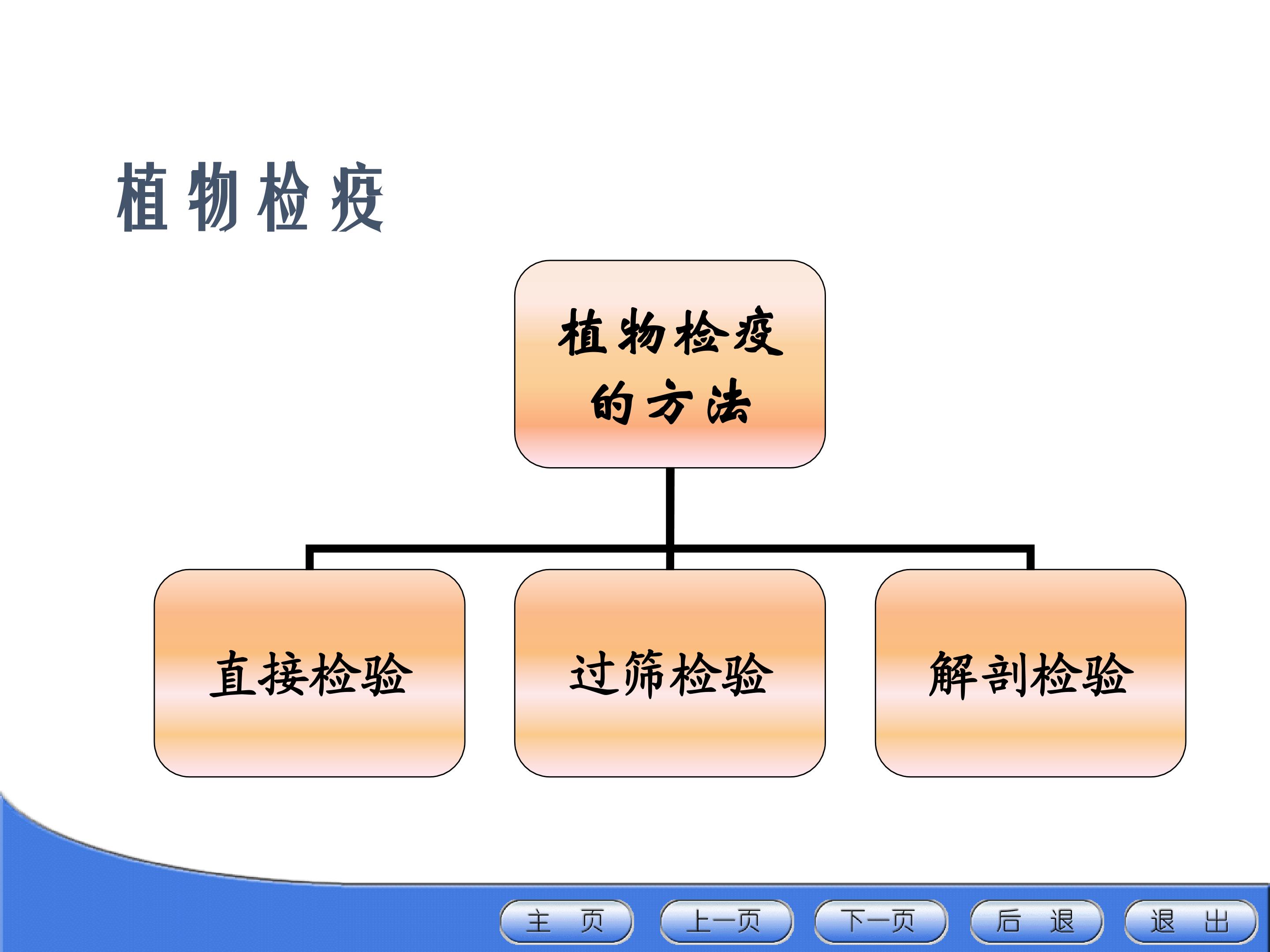 植物检疫

植物检疫的方法

直接检验

过筛检验

解剖检验

主 页
上一页
下一页
后 退
退 出